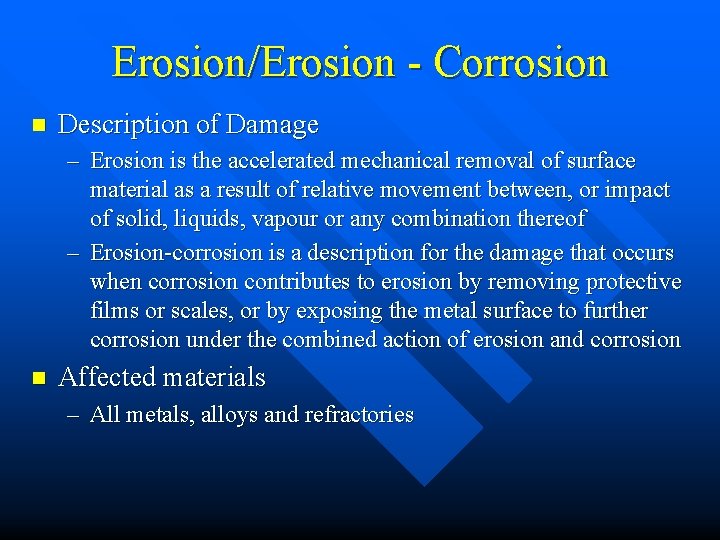 Erosion/Erosion - Corrosion

■ Description of Damage

– Erosion is the accelerated mechanical removal of surface material as a result of relative movement between, or impact of solid, liquids, vapour or any combination thereof

– Erosion-corrosion is a description for the damage that occurs when corrosion contributes to erosion by removing protective films or scales, or by exposing the metal surface to further corrosion under the combined action of erosion and corrosion

■ Affected materials

– All metals, alloys and refractories